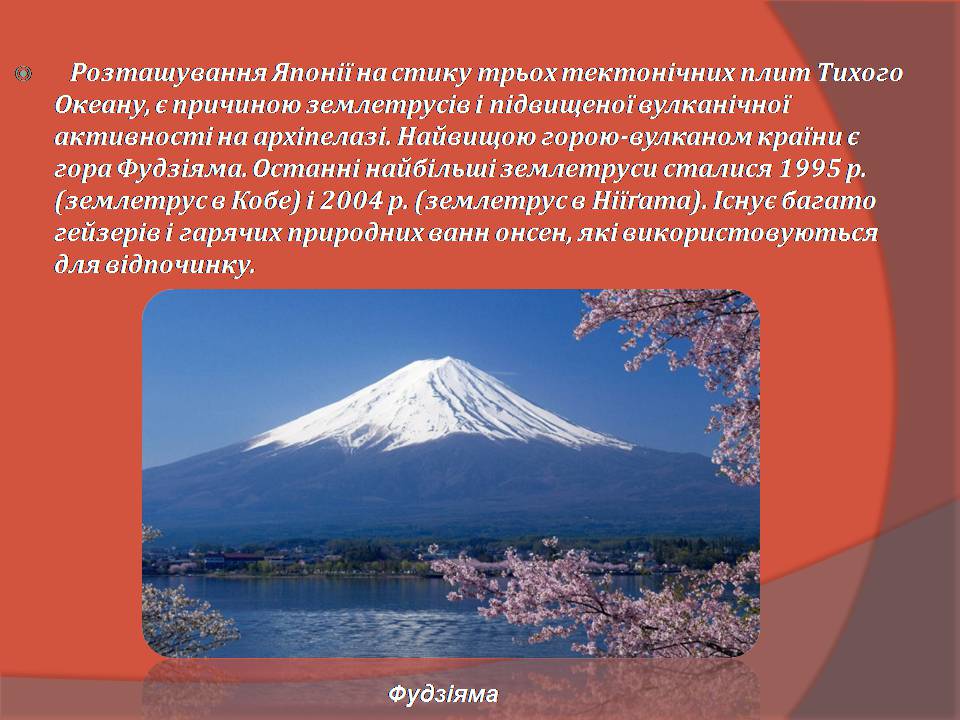 Розташування Японії на стику трьох тектонічних плит Тихого Океану, є причиною землетрусів і підвищеної вулканічної активності на архіпелазі. Найвищою горою-вулканом країни є гора Фудзіяма. Останні найбільші землетруси сталися 1995 р. (землетрус в Кобе) і 2004 р. (землетрус в Ніїґата). Існує багато гейзерів і гарячих природних ванн онсен, які використовуються для відпочинку.

Фудзіяма